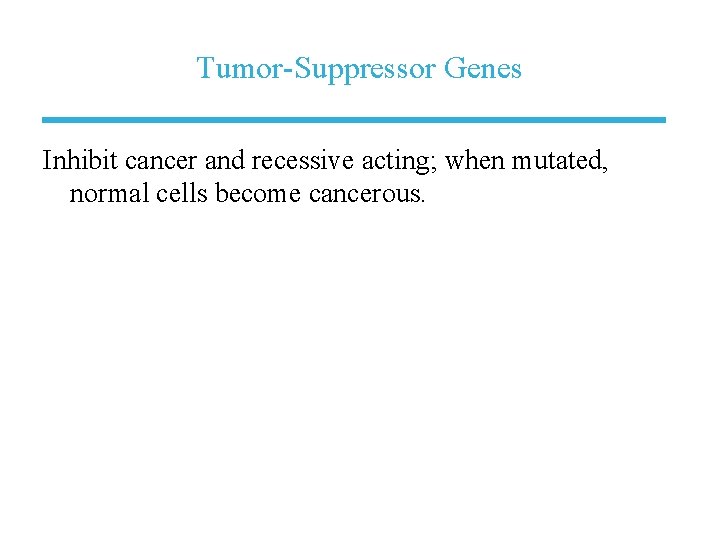 Tumor-Suppressor Genes

Inhibit cancer and recessive acting; when mutated, normal cells become cancerous.